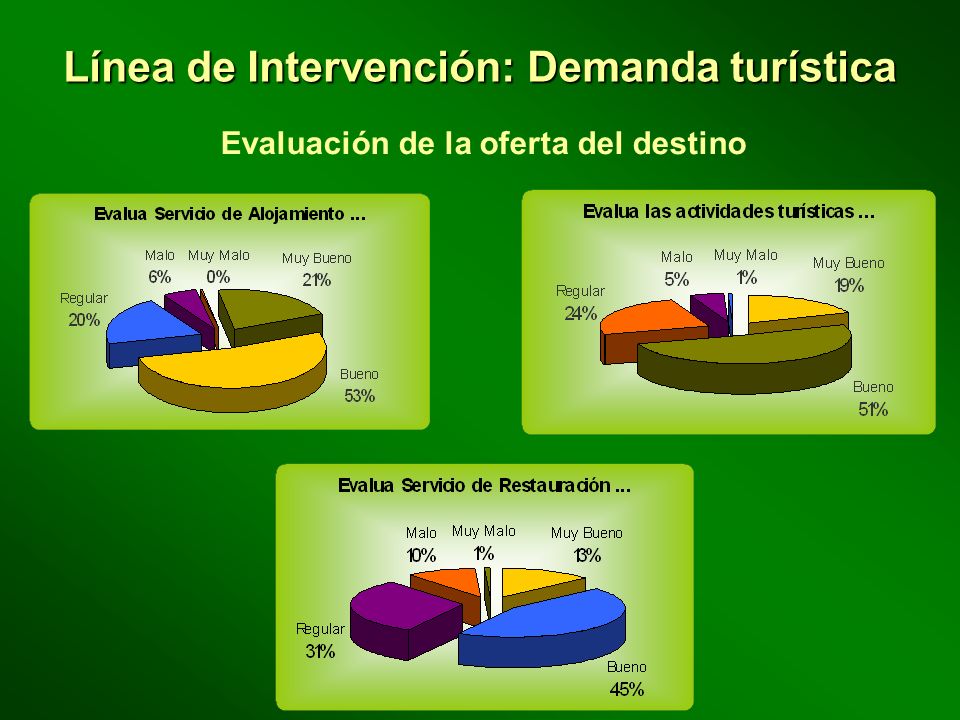 Línea de Intervención: Demanda turística

Evaluación de la oferta del destino

Evalua Servicio de Alojamiento ...

Malo 6%
Muy Malo 0%
Muy Bueno 21%
Regular 20%
Bueno 53%

Evalua las actividades turísticas ...

Malo 5%
Muy Malo 1%
Muy Bueno 19%
Regular 24%
Bueno 51%

Evalua Servicio de Restauración ...

Malo 10%
Muy Malo 1%
Muy Bueno 13%
Regular 31%
Bueno 45%